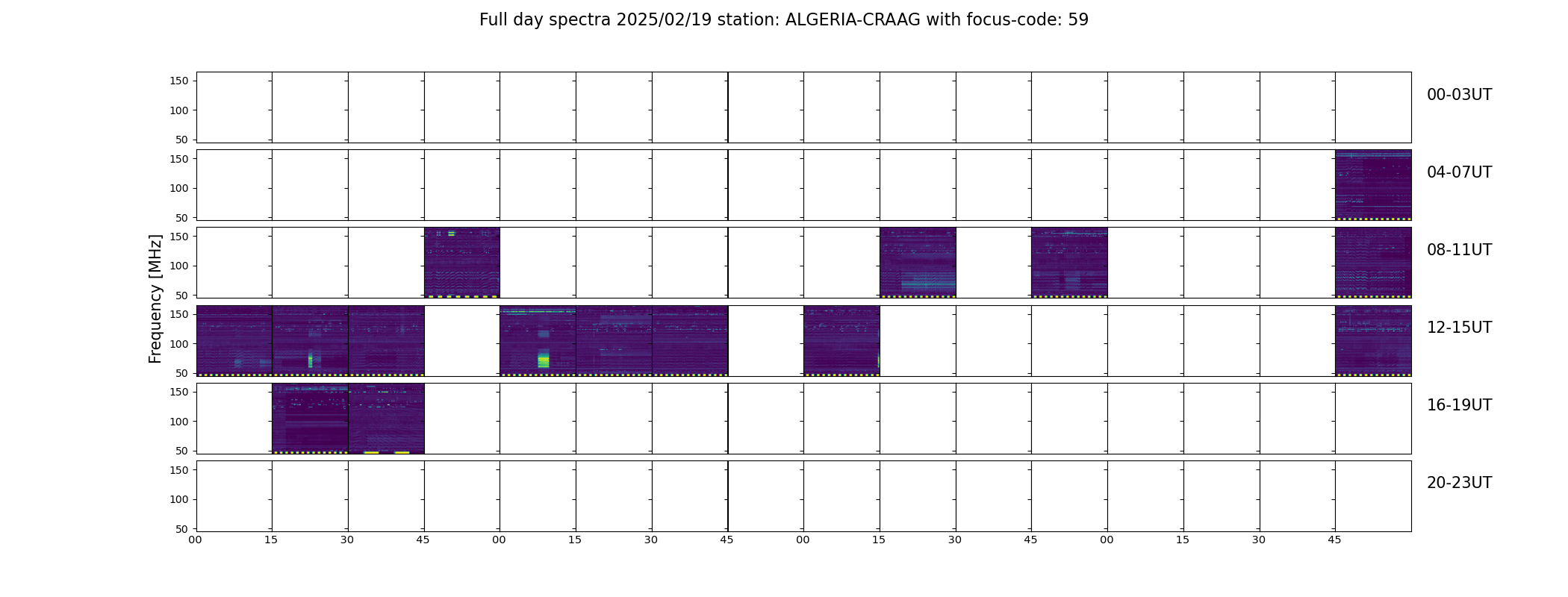 Full day spectra 2025/02/19 station: ALGERIA-CRAAG with focus-code: 59

Frequency [MHz]

150
100
50
00-03UT

150
100
50
04-07UT

150
100
50
08-11UT

150
100
50
12-15UT

150
100
50
16-19UT

150
100
50
20-23UT

00 15 30 45 00 15 30 45 00 15 30 45 00 15 30 45